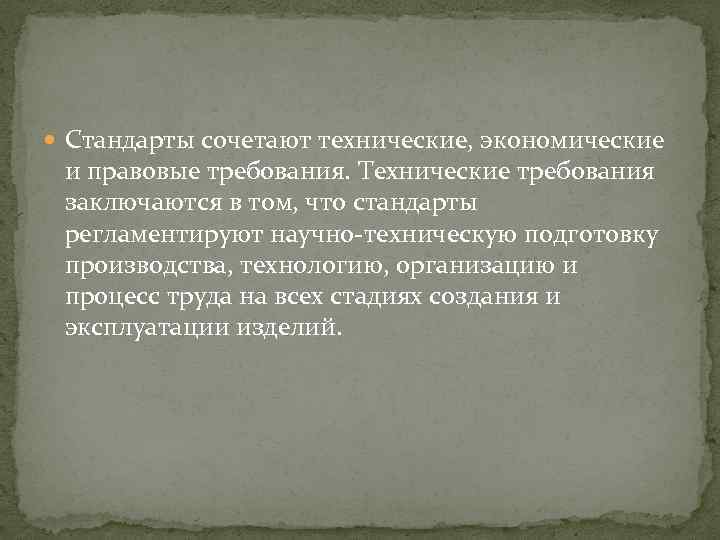 Стандарты сочетают технические, экономические и правовые требования. Технические требования заключаются в том, что стандарты регламентируют научно-техническую подготовку производства, технологию, организацию и процесс труда на всех стадиях создания и эксплуатации изделий.